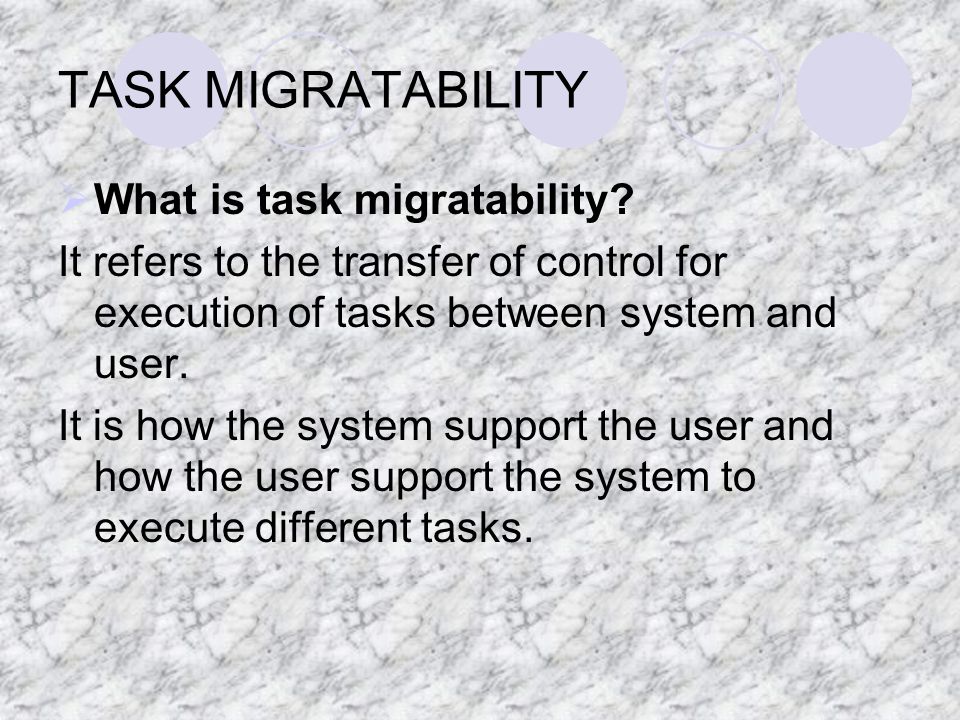 TASK MIGRATABILITY

What is task migratability?

It refers to the transfer of control for execution of tasks between system and user.

It is how the system support the user and how the user support the system to execute different tasks.